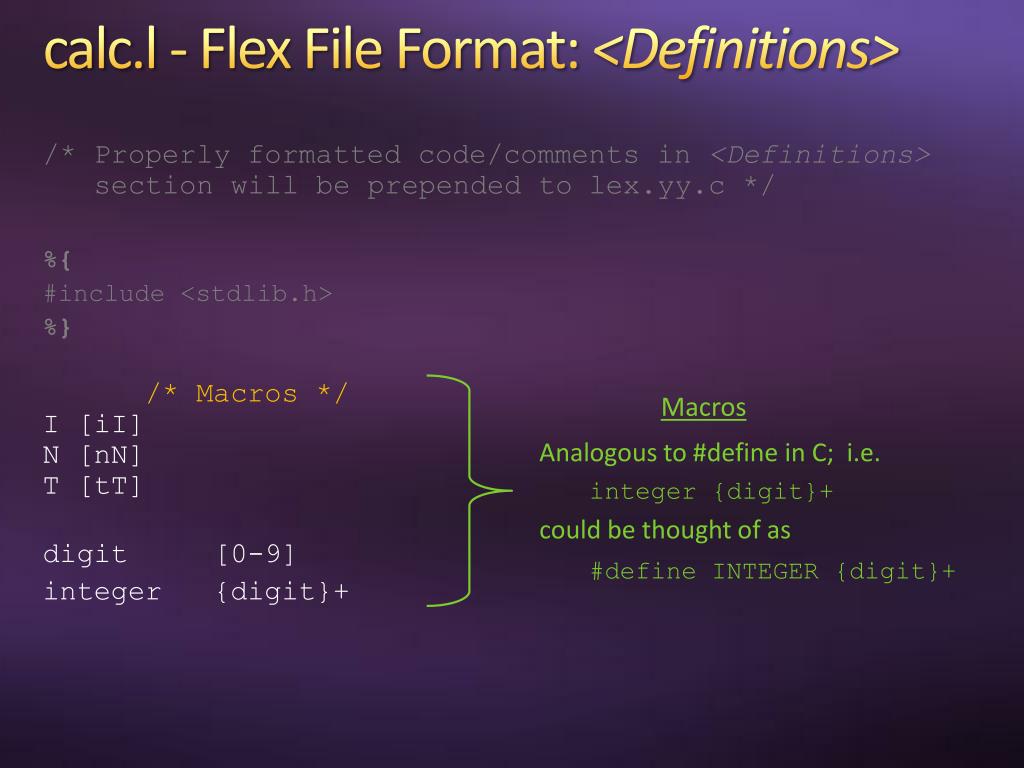 calc.l - Flex File Format: <Definitions>

/* Properly formatted code/comments in <Definitions> section will be prepended to lex.yy.c */

%{
#include <stdlib.h>
%}

/* Macros */
I [iI]
N [nN]
T [tT]

digit [0-9]
integer {digit}+

Macros

Analogous to #define in C; i.e.

integer {digit}+

could be thought of as

#define INTEGER {digit}+